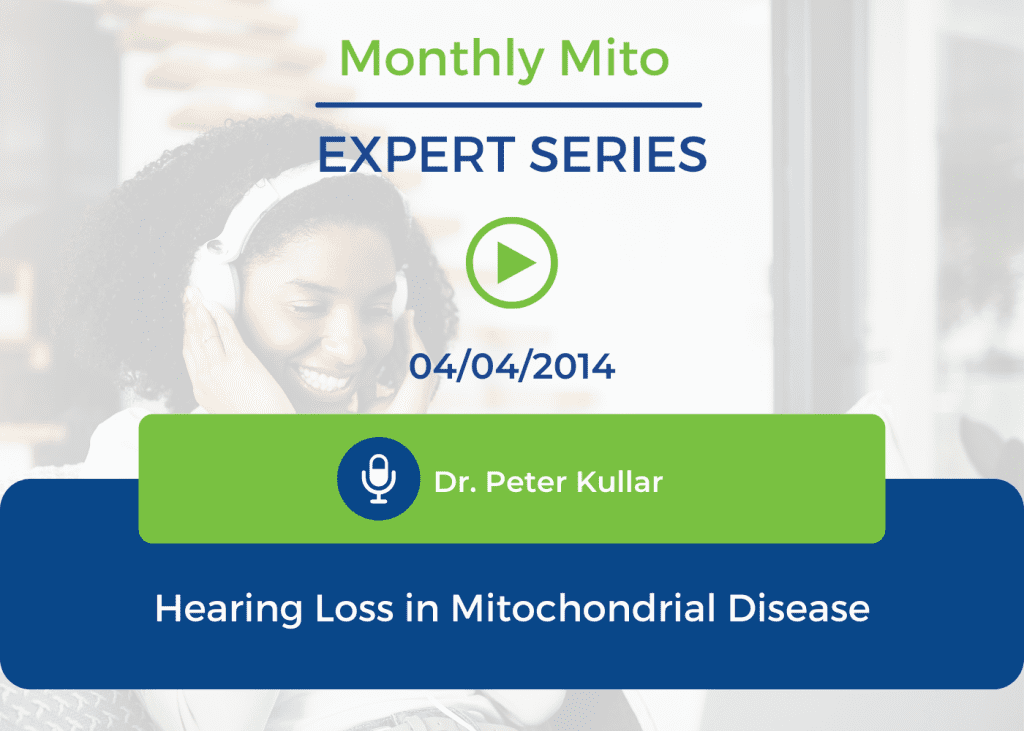 Monthly Mito

EXPERT SERIES

04/04/2014

Dr. Peter Kullar

Hearing Loss in Mitochondrial Disease